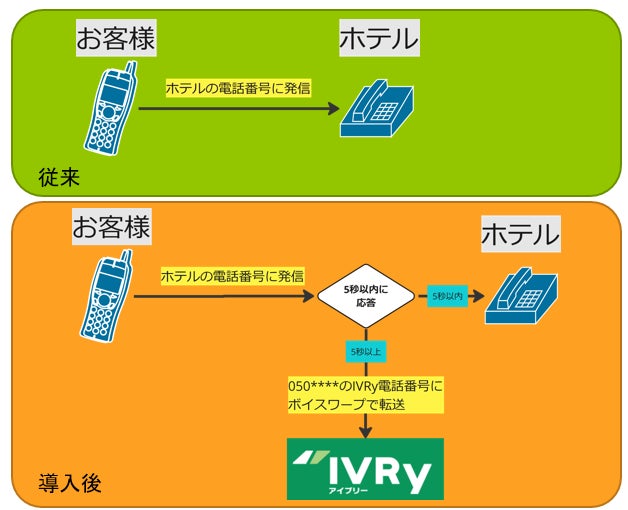 お客様

ホテル

ホテルの電話番号に発信

従来

お客様

ホテル

ホテルの電話番号に発信

5秒以内に応答

5秒以内

5秒以上

050****のIVRy電話番号にボイスワープで転送

IVRy
アイブリー

導入後